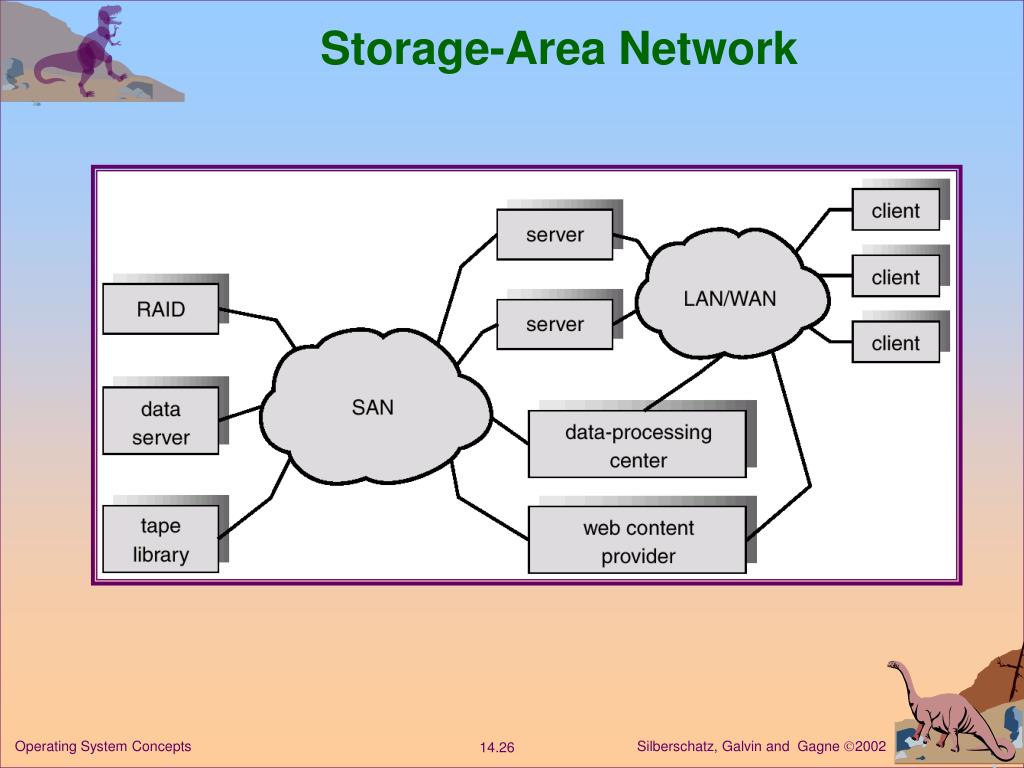 Storage-Area Network

RAID

data server

tape library

SAN

server

server

data-processing center

web content provider

LAN/WAN

client

client

client

Operating System Concepts

14.26

Silberschatz, Galvin and Gagne ©2002